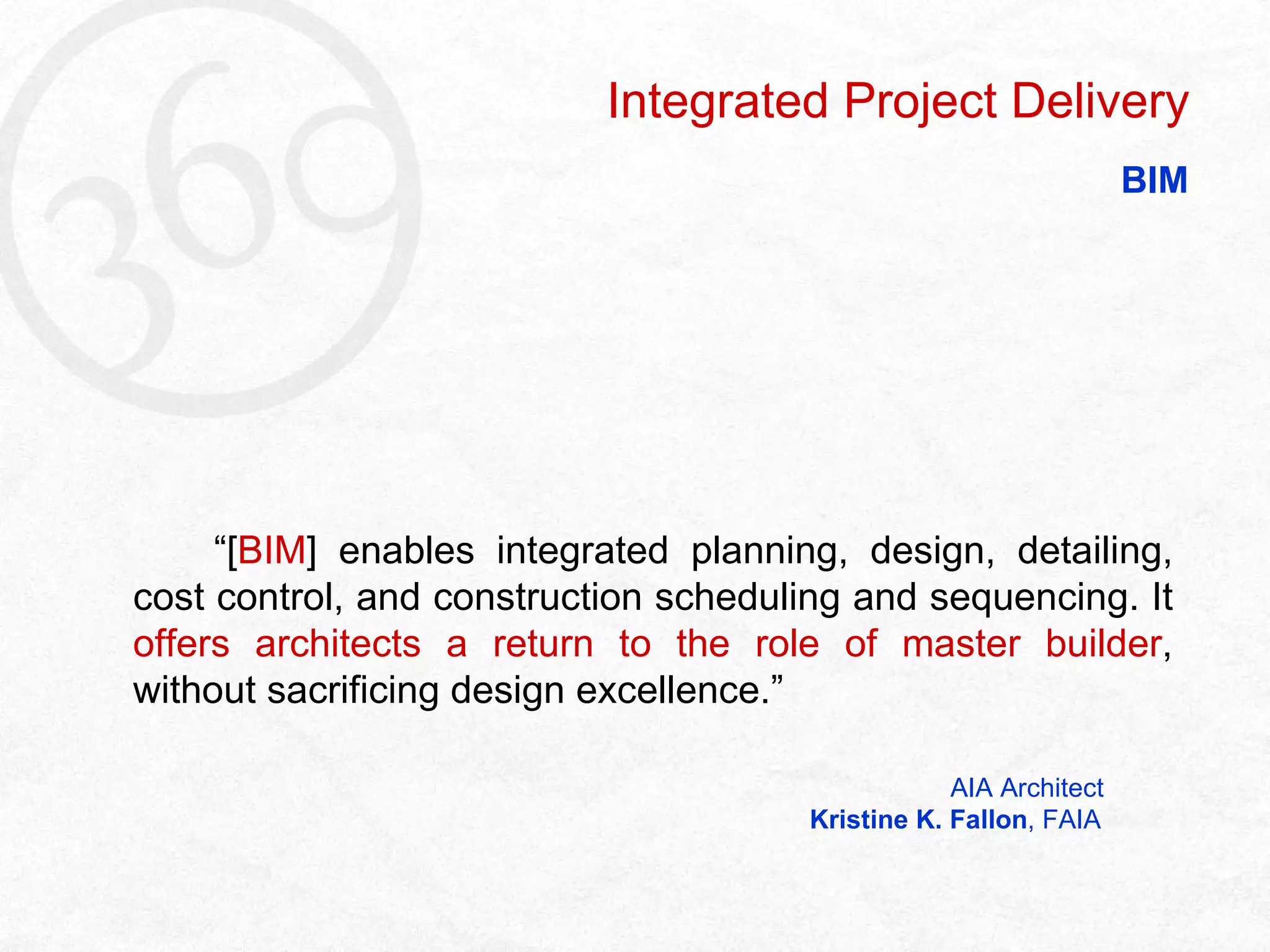 360

Integrated Project Delivery

BIM

“[BIM] enables integrated planning, design, detailing, cost control, and construction scheduling and sequencing. It offers architects a return to the role of master builder, without sacrificing design excellence.”

AIA Architect
Kristine K. Fallon, FAIA